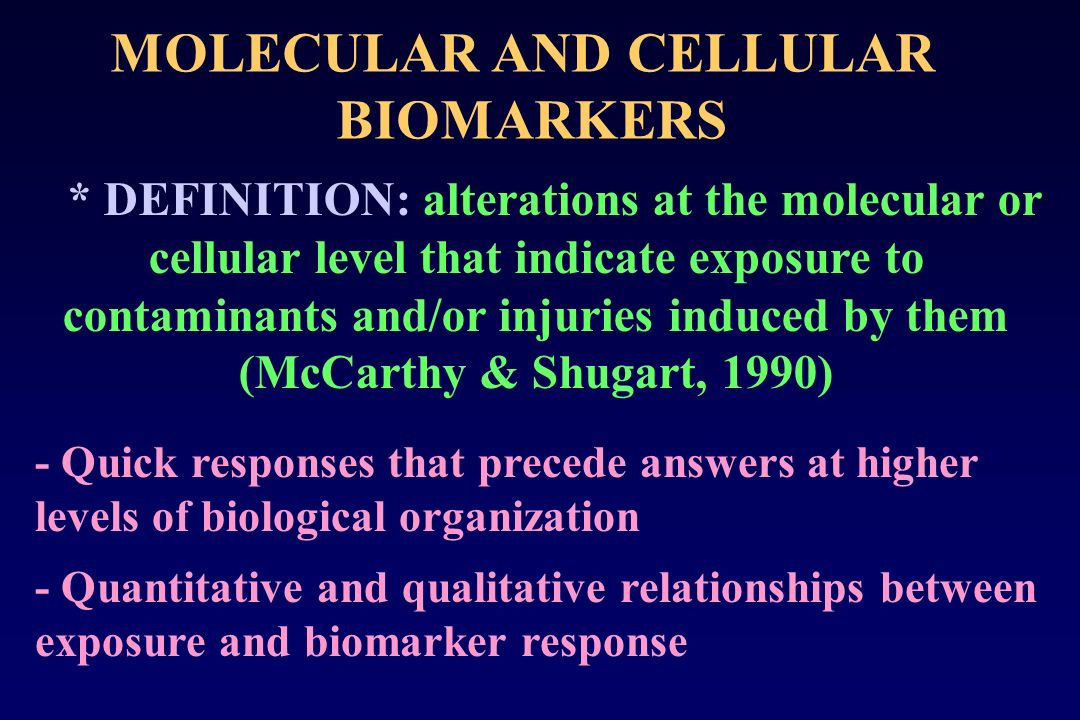 MOLECULAR AND CELLULAR BIOMARKERS

* DEFINITION: alterations at the molecular or cellular level that indicate exposure to contaminants and/or injuries induced by them (McCarthy & Shugart, 1990)

- Quick responses that precede answers at higher levels of biological organization

- Quantitative and qualitative relationships between exposure and biomarker response